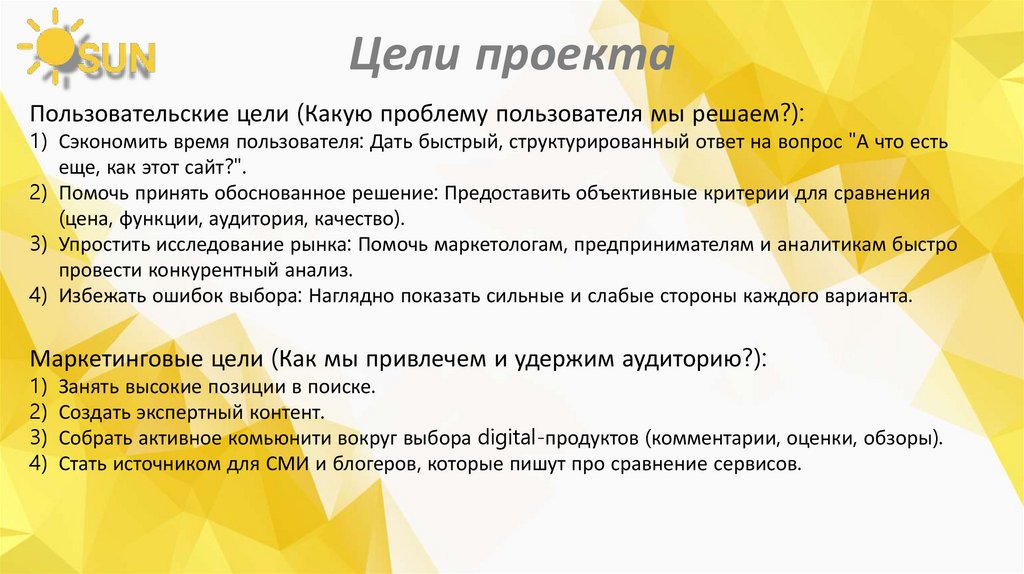 SUN

Цели проекта

Пользовательские цели (Какую проблему пользователя мы решаем?):
1) Сэкономить время пользователя: Дать быстрый, структурированный ответ на вопрос "А что есть еще, как этот сайт?".
2) Помочь принять обоснованное решение: Предоставить объективные критерии для сравнения (цена, функции, аудитория, качество).
3) Упростить исследование рынка: Помочь маркетологам, предпринимателям и аналитикам быстро провести конкурентный анализ.
4) Избежать ошибок выбора: Наглядно показать сильные и слабые стороны каждого варианта.

Маркетинговые цели (Как мы привлечем и удержим аудиторию?):
1) Занять высокие позиции в поиске.
2) Создать экспертный контент.
3) Собрать активное комьюнити вокруг выбора digital-продуктов (комментарии, оценки, обзоры).
4) Стать источником для СМИ и блогеров, которые пишут про сравнение сервисов.